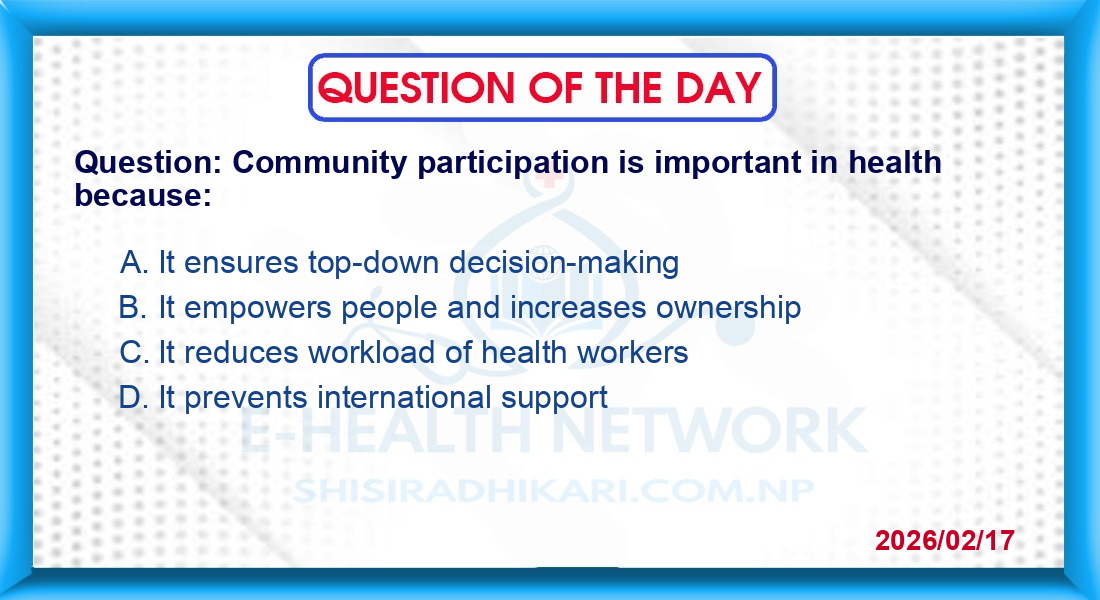 QUESTION OF THE DAY

Question: Community participation is important in health because:

A. It ensures top-down decision-making
B. It empowers people and increases ownership
C. It reduces workload of health workers
D. It prevents international support

E-HEALTH NETWORK
SHISIRADHIKARI.COM.NP

2026/02/17